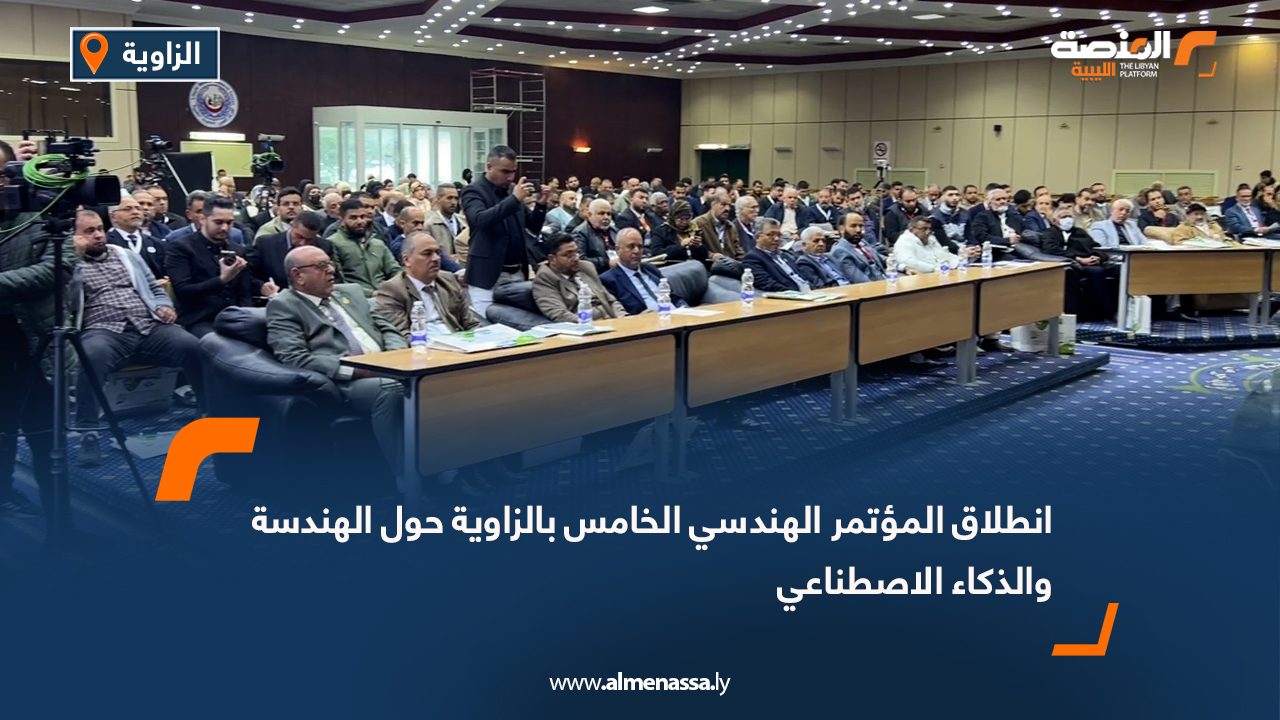 الزاوية

المنصة الليبية THE LIBYAN PLATFORM

انطلاق المؤتمر الهندسي الخامس بالزاوية حول الهندسة والذكاء الاصطناعي

www.almenassa.ly